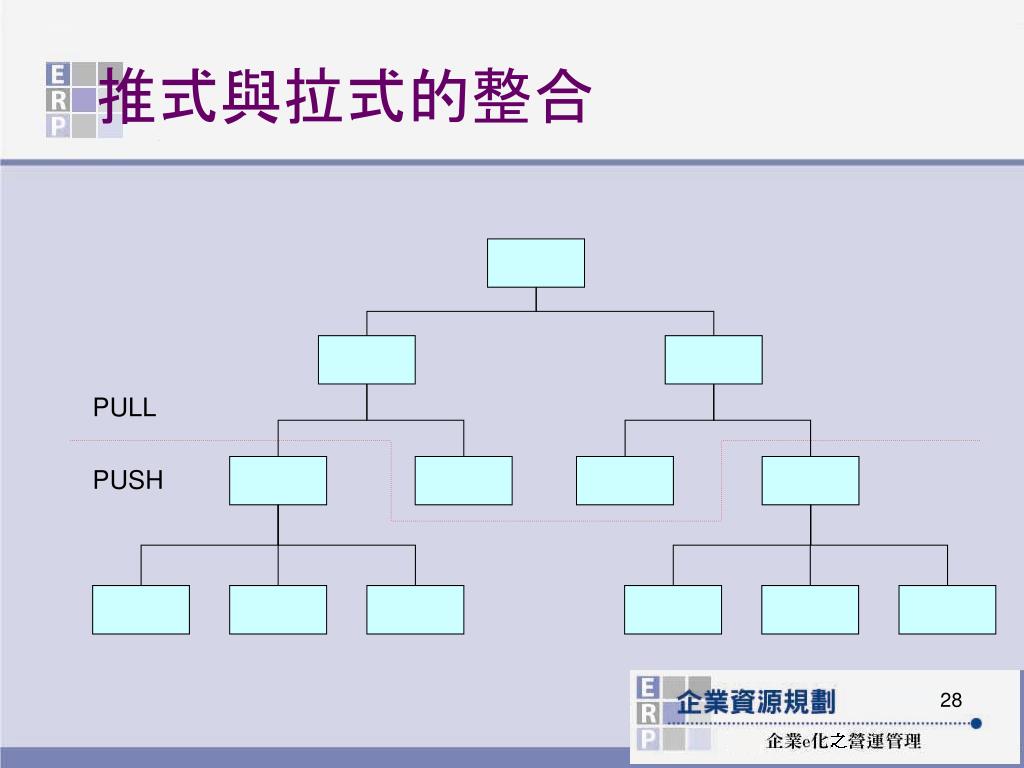 E
R
P
推式與拉式的整合

PULL

PUSH

E
R
P
企業資源規劃
28
企業e化之營運管理